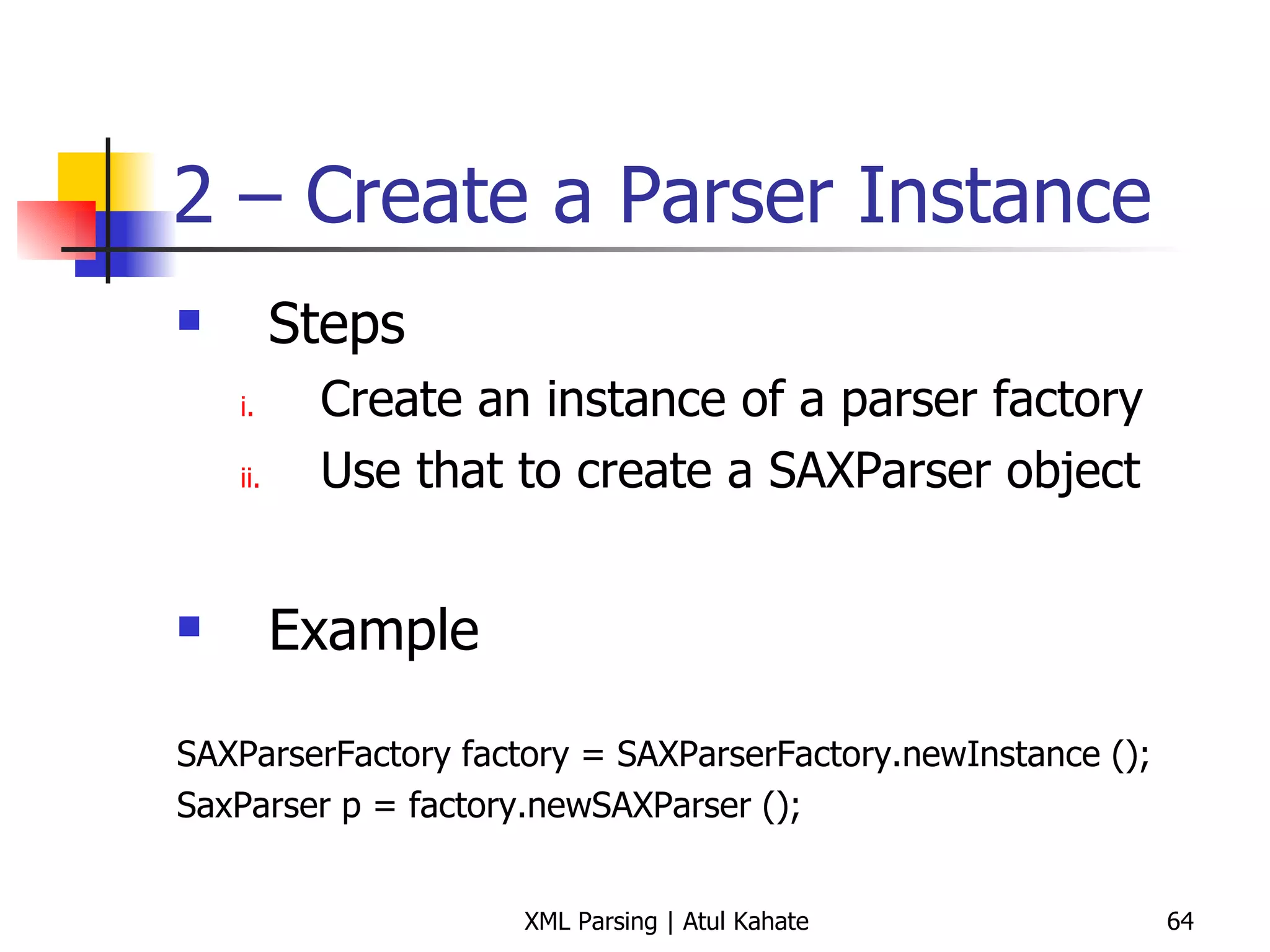 2 – Create a Parser Instance

Steps

i. Create an instance of a parser factory

ii. Use that to create a SAXParser object

Example

SAXParserFactory factory = SAXParserFactory.newInstance ();
SaxParser p = factory.newSAXParser ();

XML Parsing | Atul Kahate

64